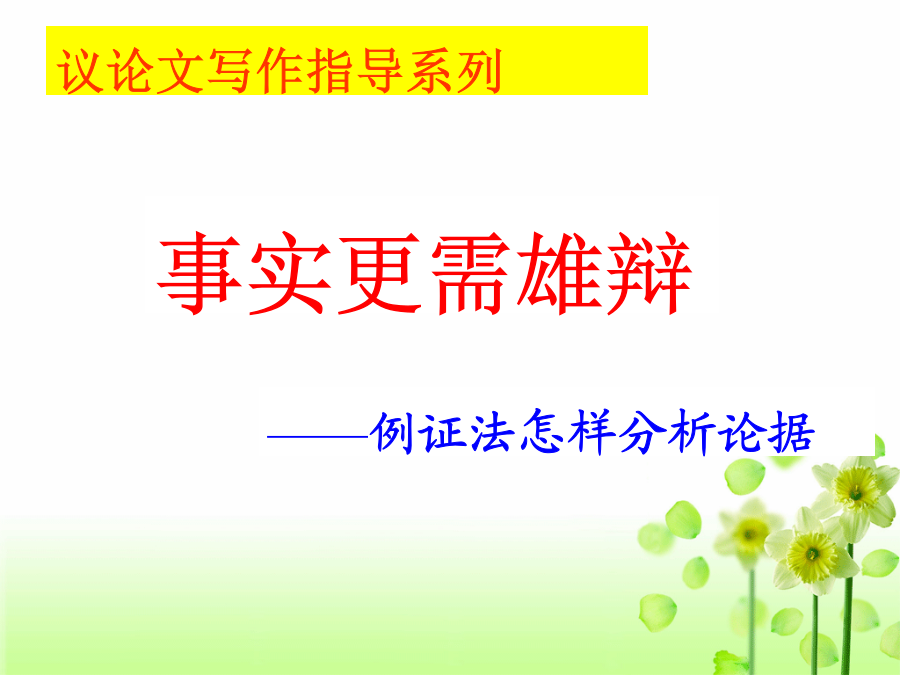 议论文写作指导系列

事实更需雄辩

——例证法怎样分析论据